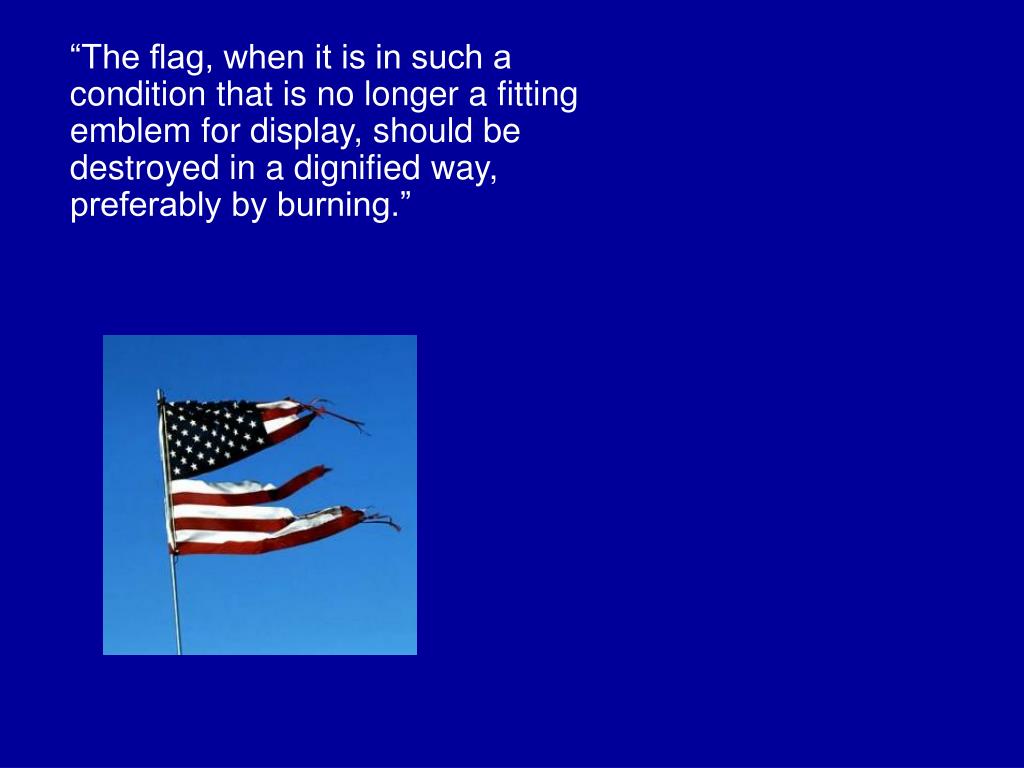 “The flag, when it is in such a condition that is no longer a fitting emblem for display, should be destroyed in a dignified way, preferably by burning.”